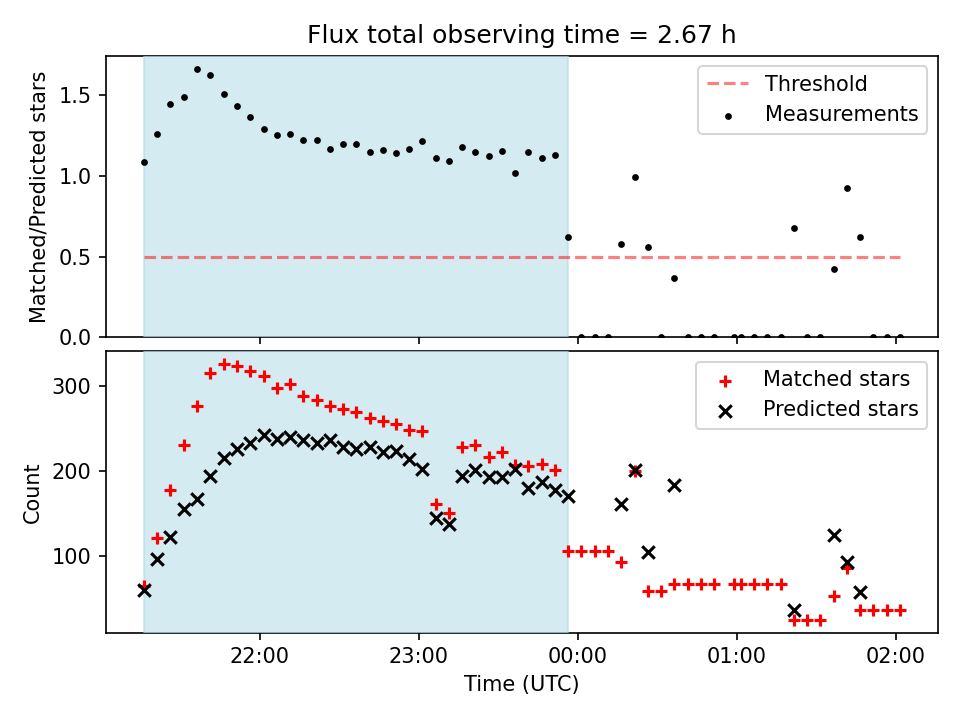 Flux total observing time = 2.67 h

Matched/Predicted stars

1.5
1.0
0.5
0.0

Threshold
Measurements

Count

300
200
100

Matched stars
Predicted stars

22:00
23:00
00:00
01:00
02:00

Time (UTC)